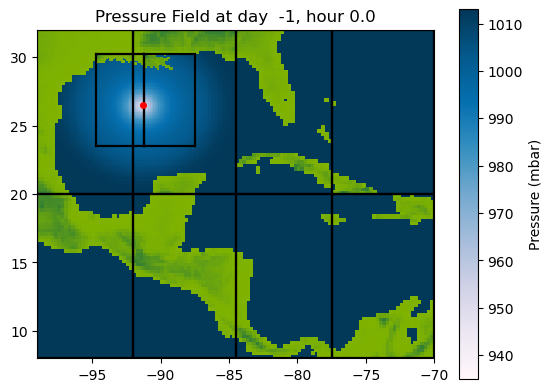 Pressure Field at day -1, hour 0.0

30
25
20
15
10

−95
−90
−85
−80
−75
−70

1010
1000
990
980
970
960
950
940

Pressure (mbar)